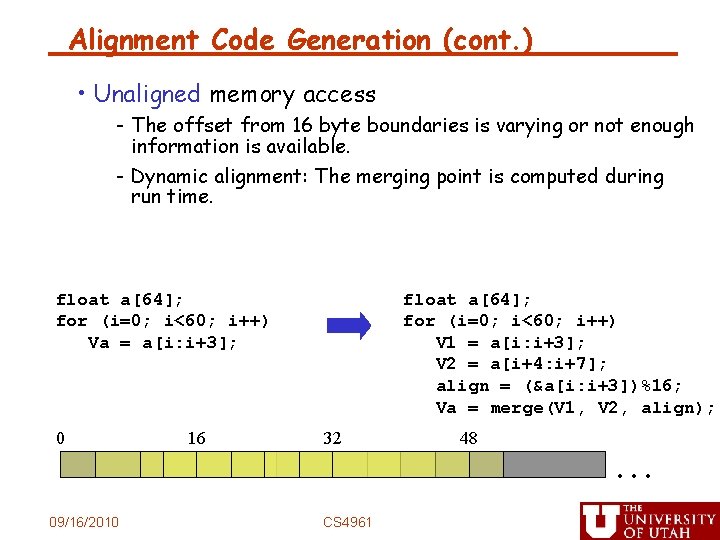 Alignment Code Generation (cont.)

• Unaligned memory access

- The offset from 16 byte boundaries is varying or not enough information is available.

- Dynamic alignment: The merging point is computed during run time.

float a[64];
for (i=0; i<60; i++)
   Va = a[i:i+3];

float a[64];
for (i=0; i<60; i++)
   V1 = a[i:i+3];
   V2 = a[i+4:i+7];
   align = (&a[i:i+3])%16;
   Va = merge(V1, V2, align);

0 16 32 48

...

09/16/2010

CS4961

THE UNIVERSITY OF UTAH